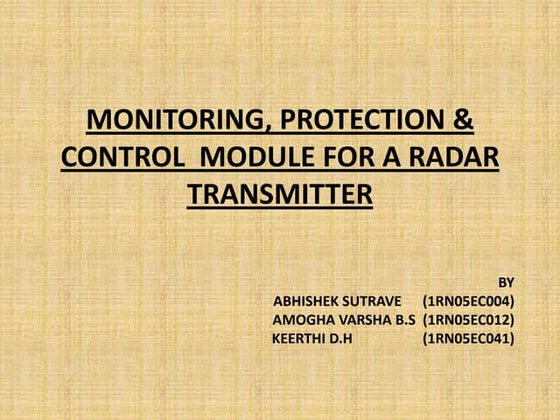 MONITORING, PROTECTION & CONTROL MODULE FOR A RADAR TRANSMITTER

BY
ABHISHEK SUTRAVE (1RN05EC004)
AMOGHA VARSHA B.S (1RN05EC012)
KEERTHI D.H (1RN05EC041)